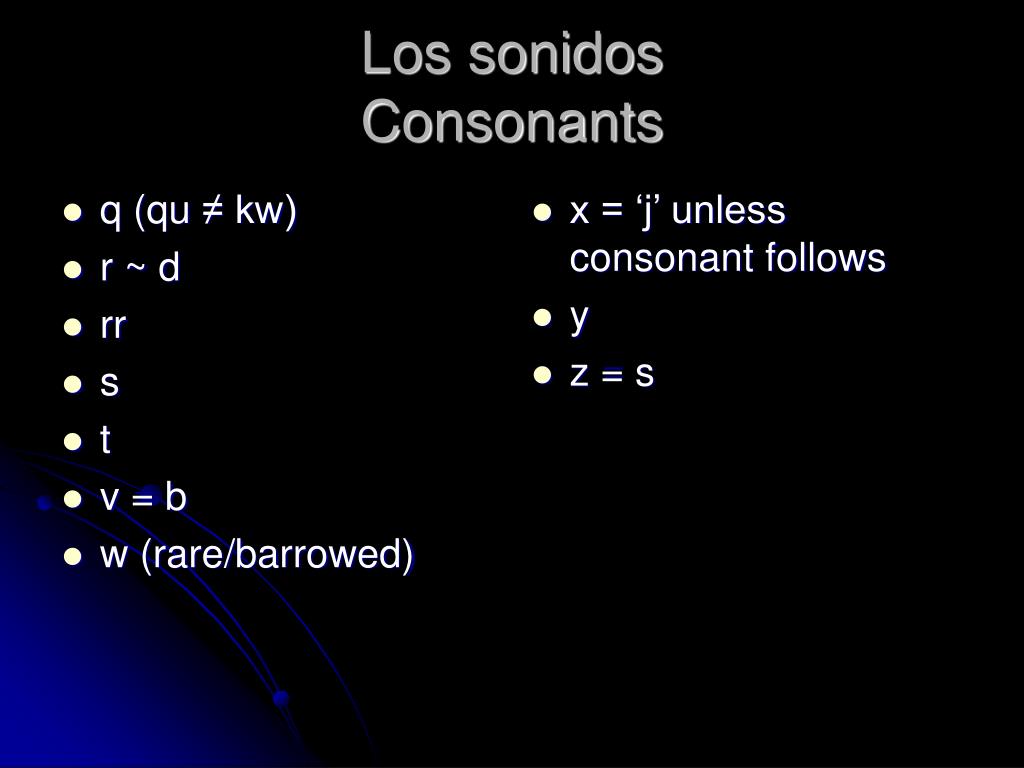 Los sonidos
Consonants

- q (qu ≠ kw)
- r ~ d
- rr
- s
- t
- v = b
- w (rare/barrowed)

- x = ‘j’ unless consonant follows
- y
- z = s